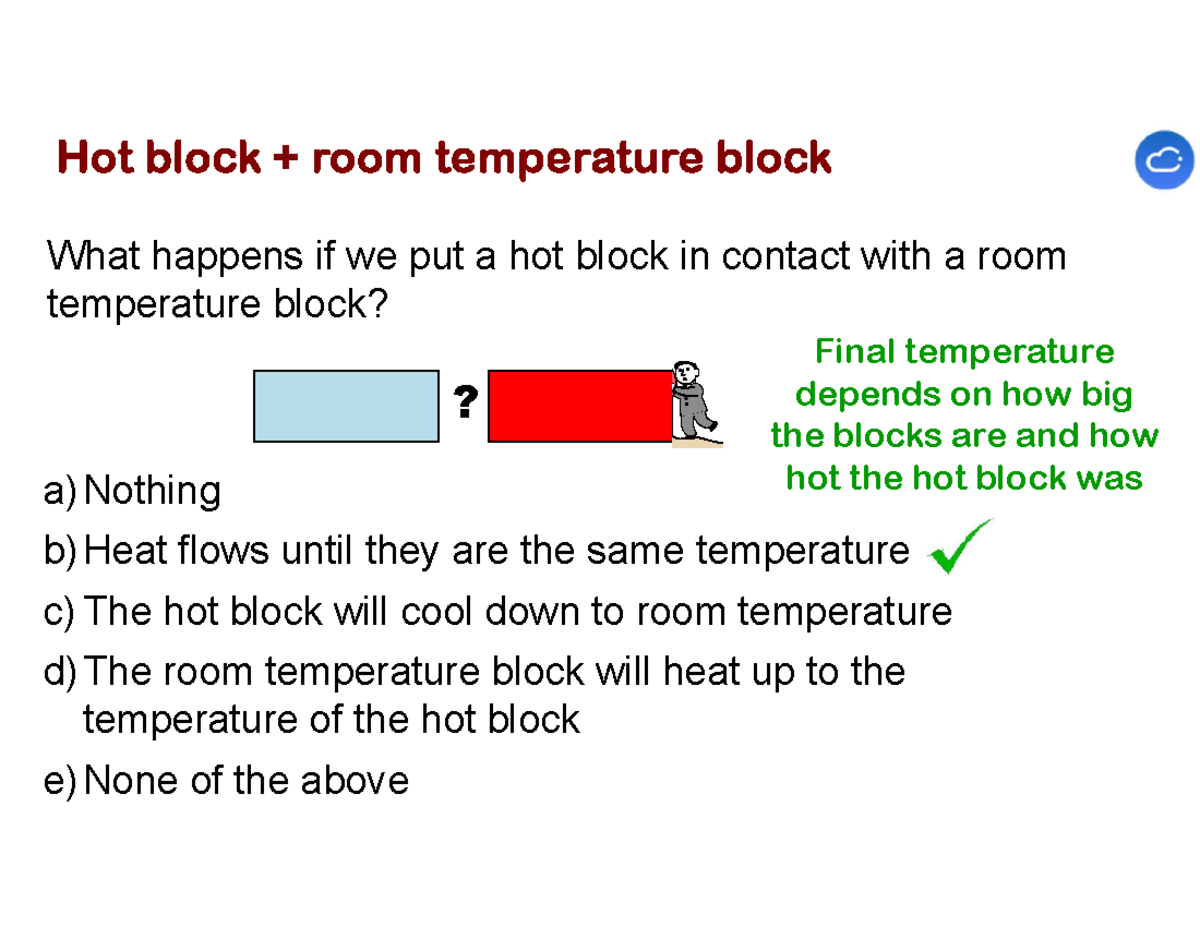 Hot block + room temperature block

What happens if we put a hot block in contact with a room temperature block?

?

Final temperature depends on how big the blocks are and how hot the hot block was

a) Nothing
b) Heat flows until they are the same temperature
c) The hot block will cool down to room temperature
d) The room temperature block will heat up to the temperature of the hot block
e) None of the above